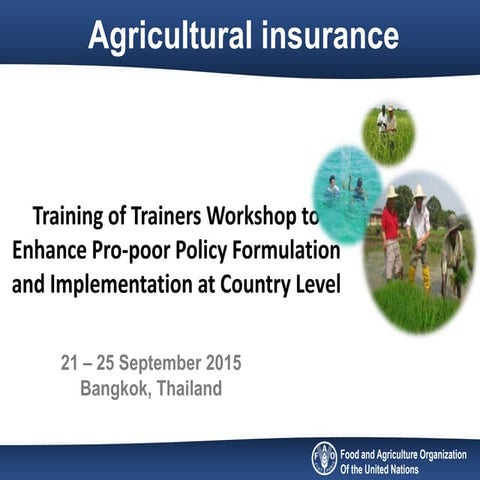 Agricultural insurance

Training of Trainers Workshop to Enhance Pro-poor Policy Formulation and Implementation at Country Level

21 – 25 September 2015
Bangkok, Thailand

FAO
Food and Agriculture Organization Of the United Nations